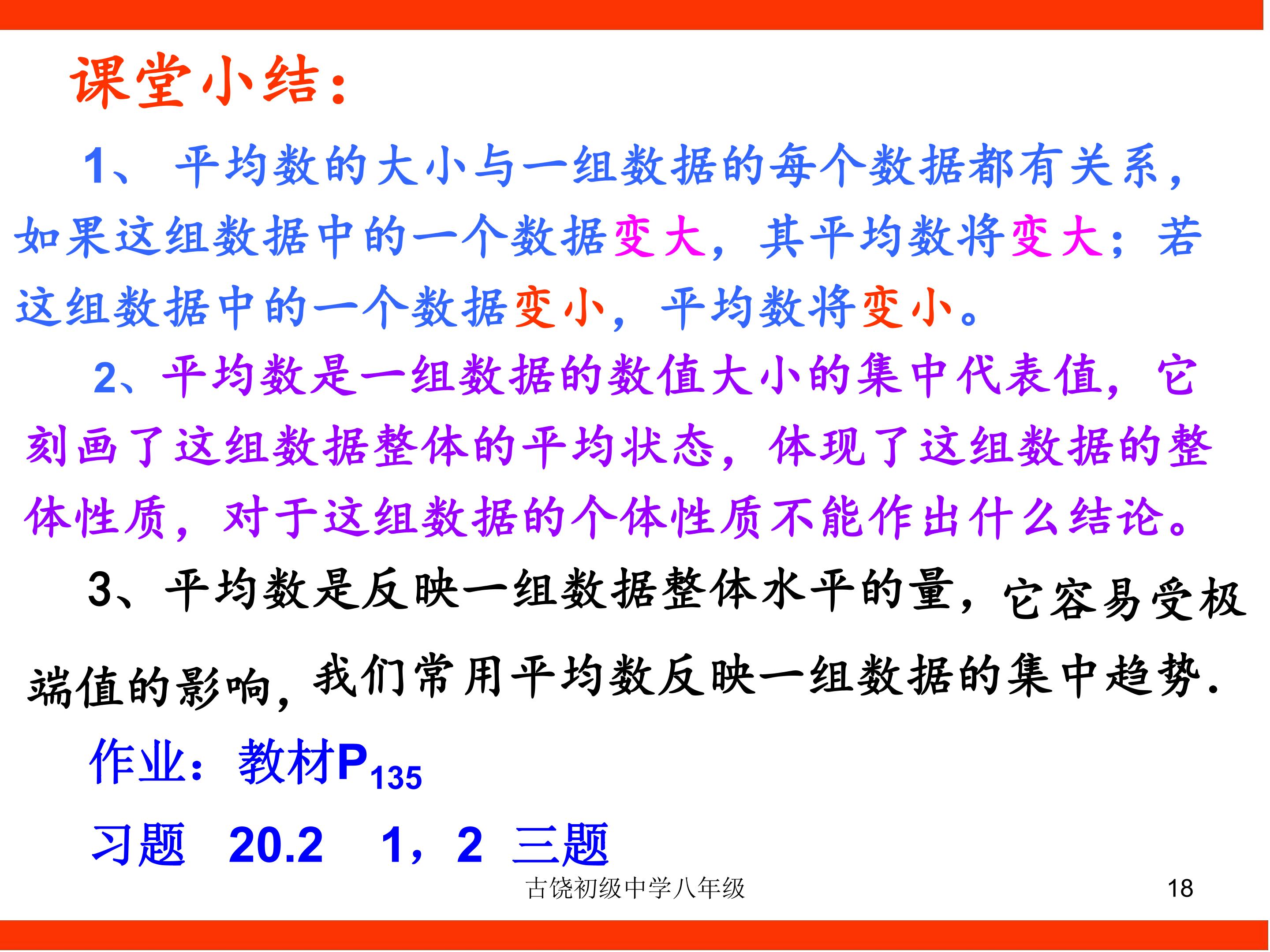 课堂小结：

1、平均数的大小与一组数据的每个数据都有关系，如果这组数据中的一个数据变大，其平均数将变大；若这组数据中的一个数据变小，平均数将变小。

2、平均数是一组数据的数值大小的集中代表值，它刻画了这组数据整体的平均状态，体现了这组数据的整体性质，对于这组数据的个体性质不能作出什么结论。

3、平均数是反映一组数据整体水平的量，它容易受极端值的影响，我们常用平均数反映一组数据的集中趋势.

作业：教材$P_{135}$

习题 20.2 1，2 三题

古饶初级中学八年级

18